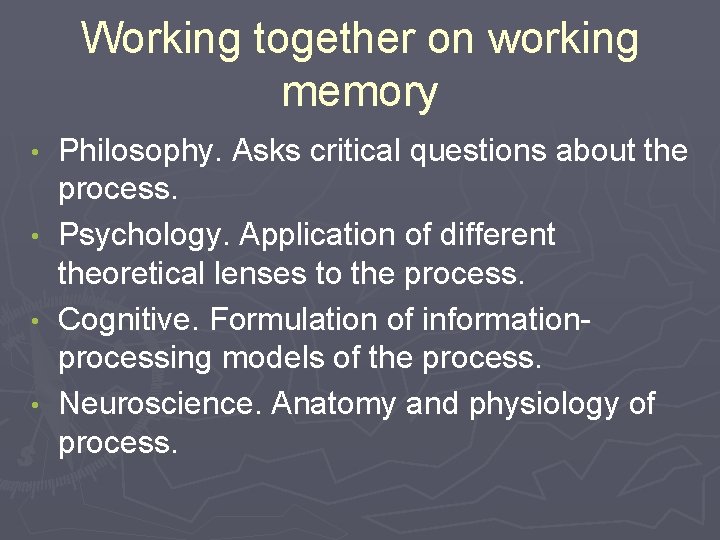 Working together on working memory

• Philosophy. Asks critical questions about the process.
• Psychology. Application of different theoretical lenses to the process.
• Cognitive. Formulation of information-processing models of the process.
• Neuroscience. Anatomy and physiology of process.